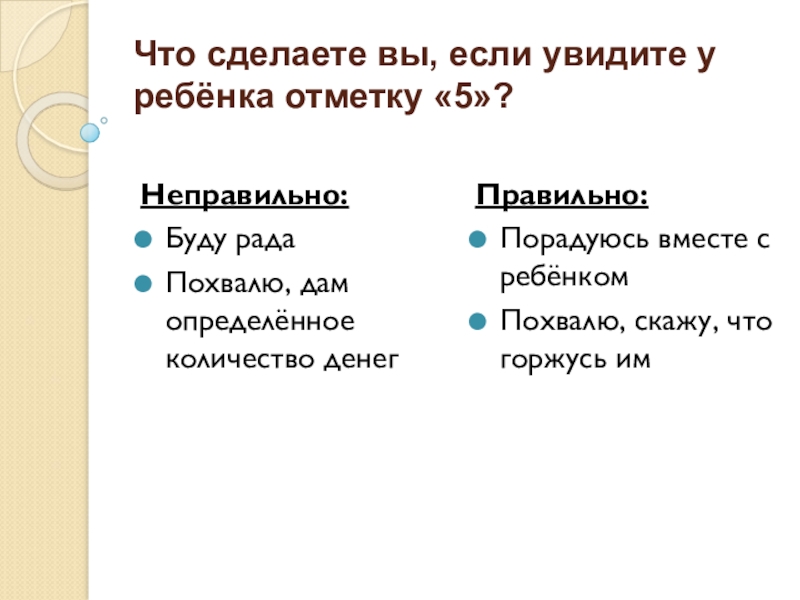 Что сделаете вы, если увидите у ребёнка отметку «5»?

Неправильно:

Буду рада

Похвалю, дам определённое количество денег

Правильно:

Порадуюсь вместе с ребёнком

Похвалю, скажу, что горжусь им